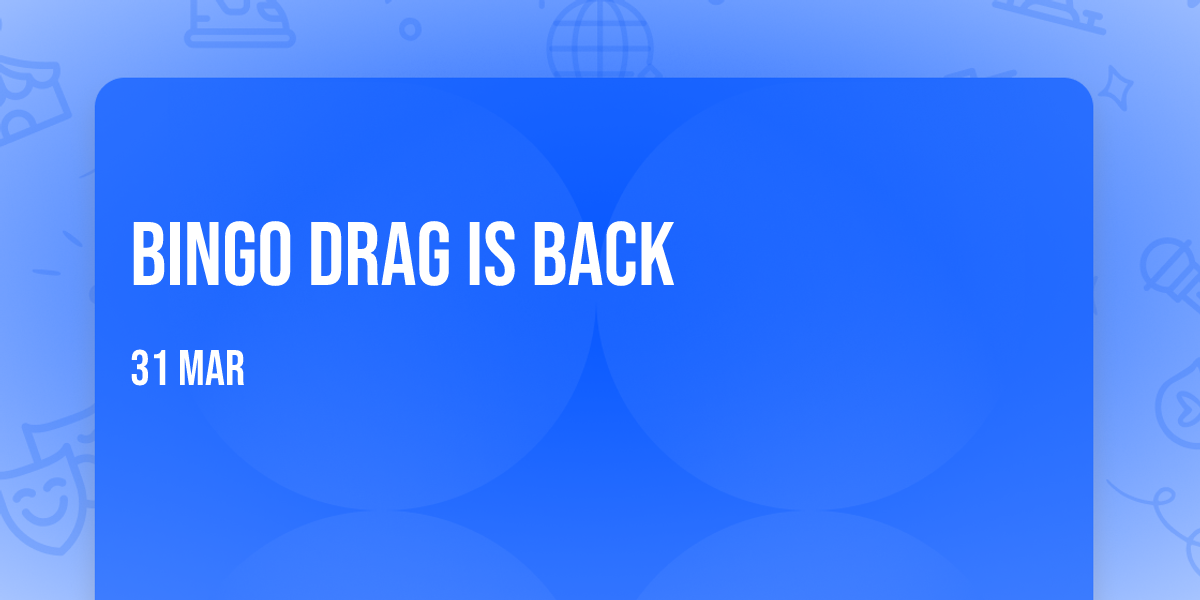 BINGO DRAG IS BACK

31 MAR